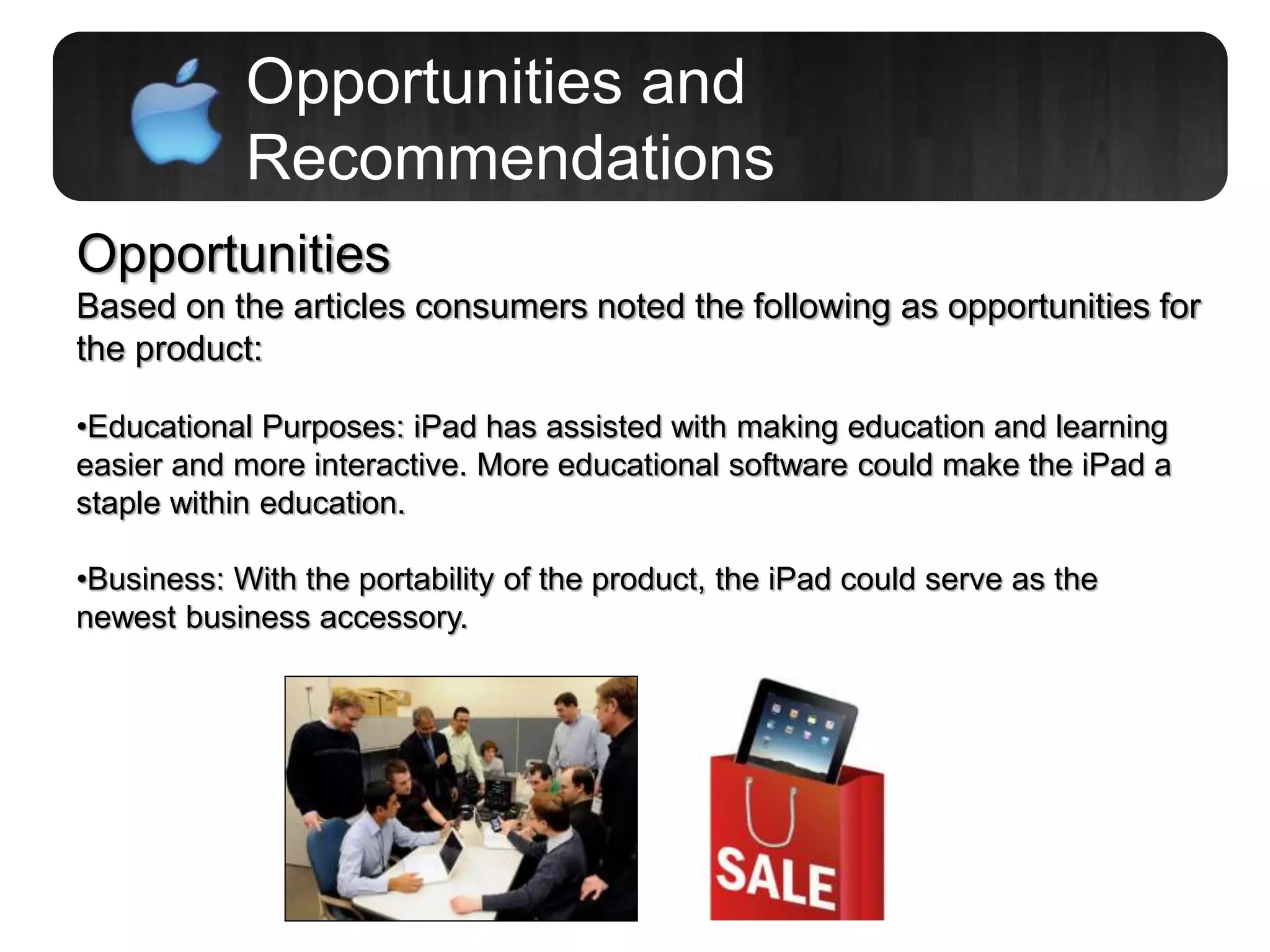 Opportunities and Recommendations

Opportunities

Based on the articles consumers noted the following as opportunities for the product:

•Educational Purposes: iPad has assisted with making education and learning easier and more interactive. More educational software could make the iPad a staple within education.

•Business: With the portability of the product, the iPad could serve as the newest business accessory.

SALE